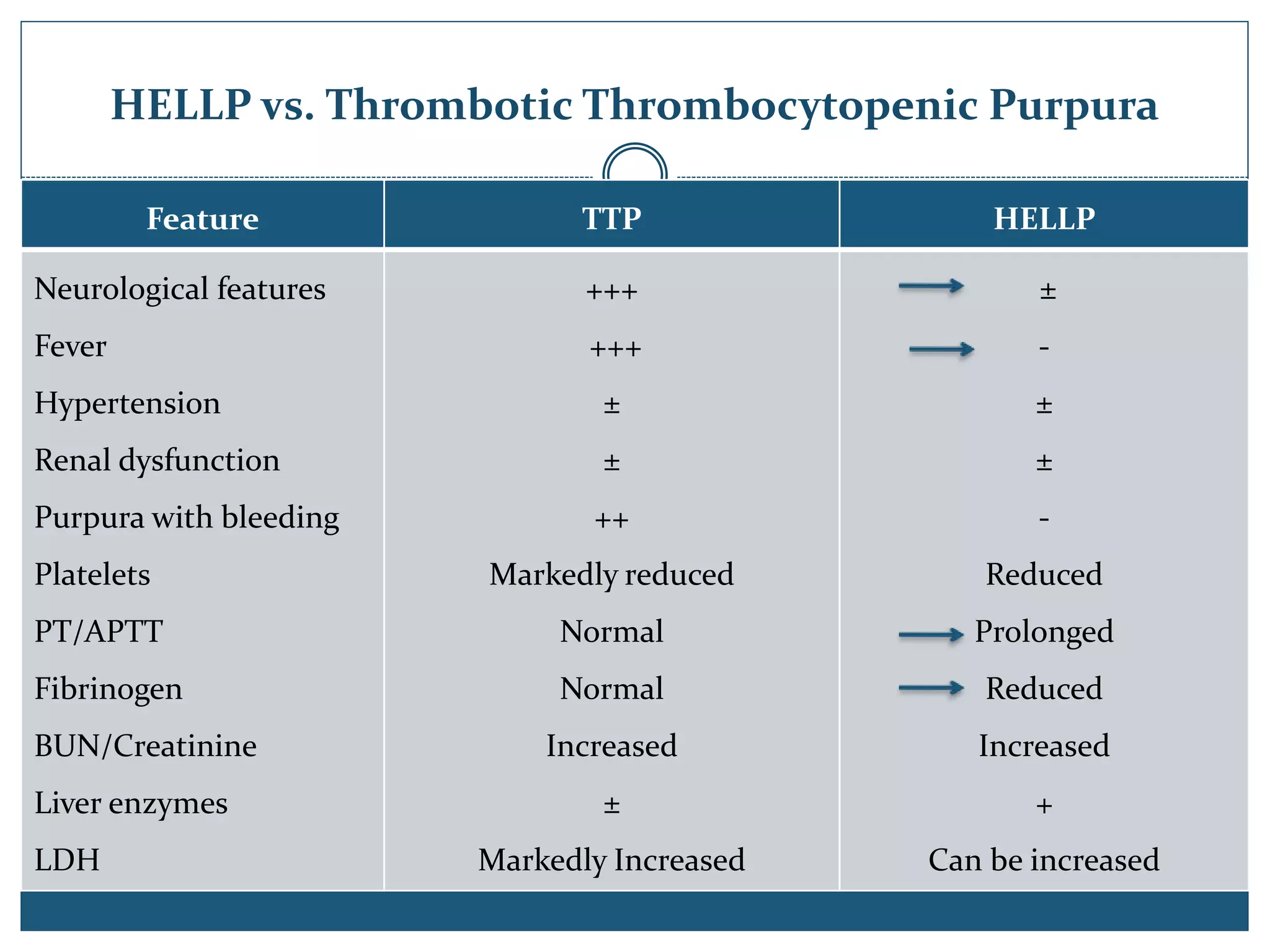 HELLP vs. Thrombotic Thrombocytopenic Purpura

| Feature | TTP | HELLP |
|---|---|---|
| Neurological features | +++ | ± |
| Fever | +++ | - |
| Hypertension | ± | ± |
| Renal dysfunction | ± | ± |
| Purpura with bleeding | ++ | - |
| Platelets | Markedly reduced | Reduced |
| PT/APTT | Normal | Prolonged |
| Fibrinogen | Normal | Reduced |
| BUN/Creatinine | Increased | Increased |
| Liver enzymes | ± | + |
| LDH | Markedly Increased | Can be increased |